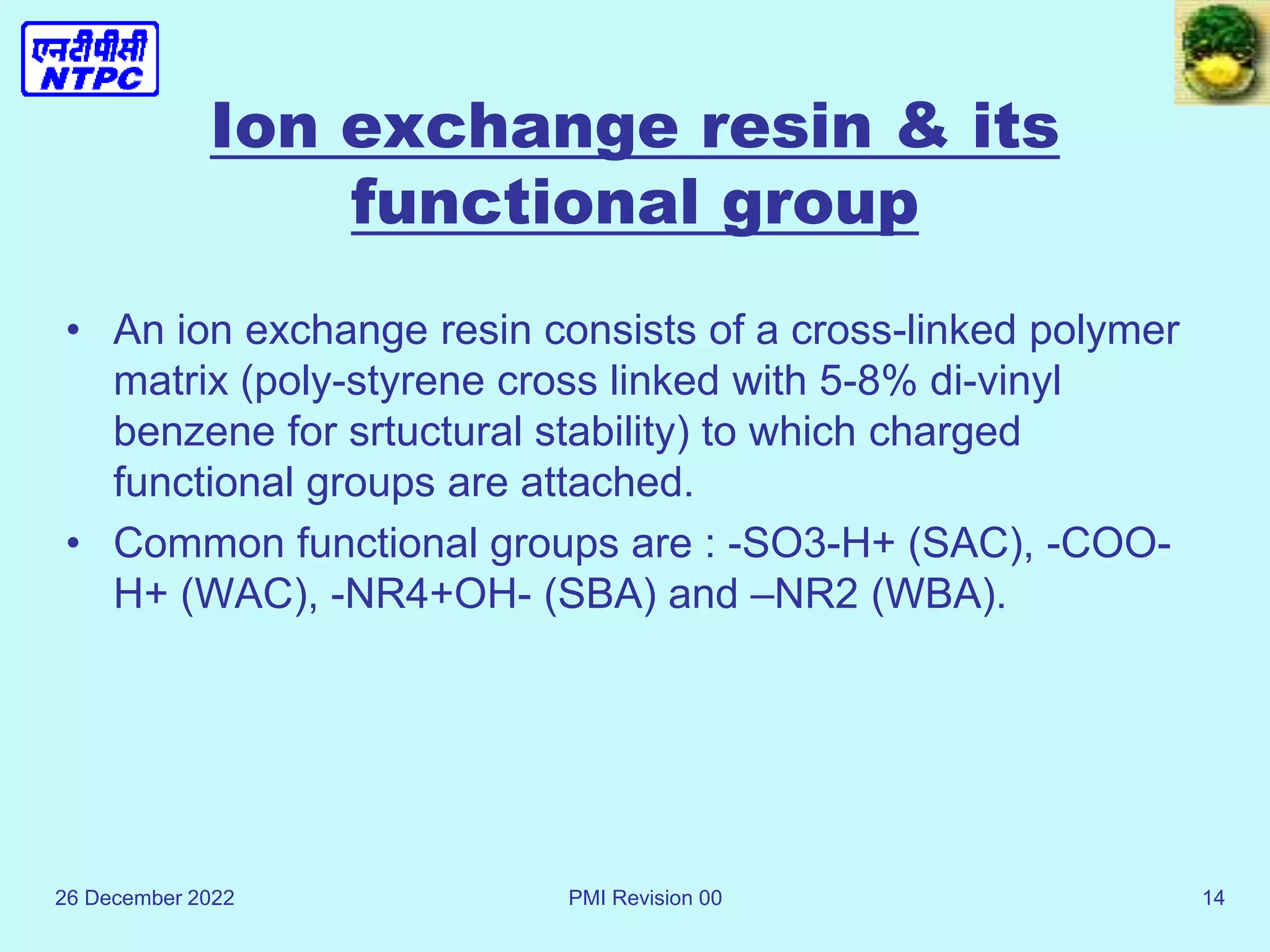 एनटीपीसी
NTPC

Ion exchange resin & its functional group

• An ion exchange resin consists of a cross-linked polymer matrix (poly-styrene cross linked with 5-8% di-vinyl benzene for srtuctural stability) to which charged functional groups are attached.

• Common functional groups are : -SO3-H+ (SAC), -COO-H+ (WAC), -NR4+OH- (SBA) and –NR2 (WBA).

26 December 2022

PMI Revision 00

14